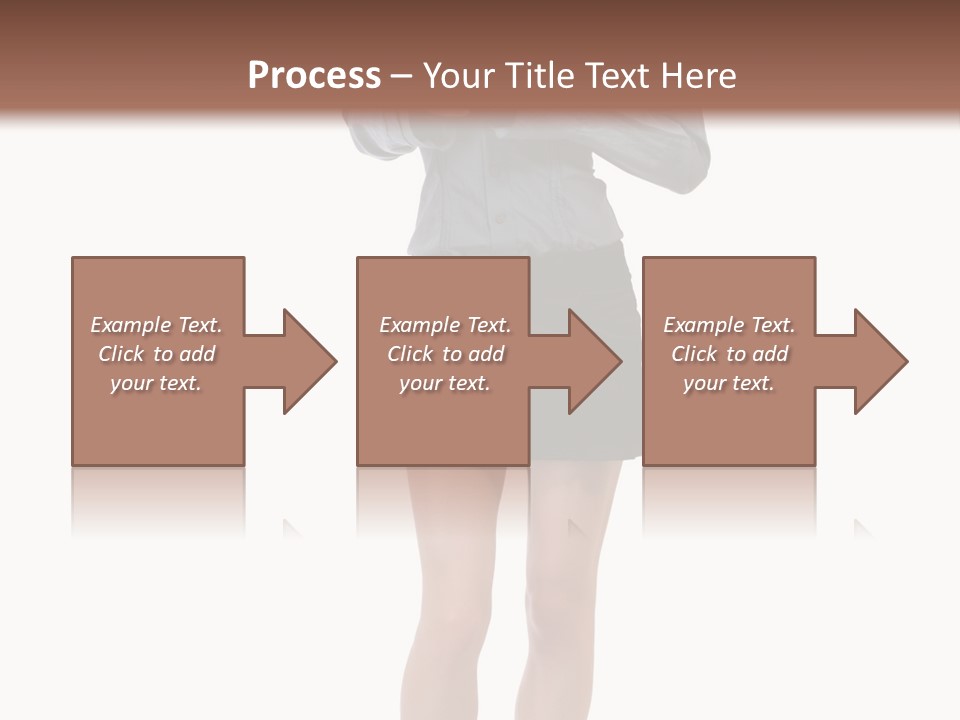 Process – Your Title Text Here

Example Text. Click to add your text.

Example Text. Click to add your text.

Example Text. Click to add your text.